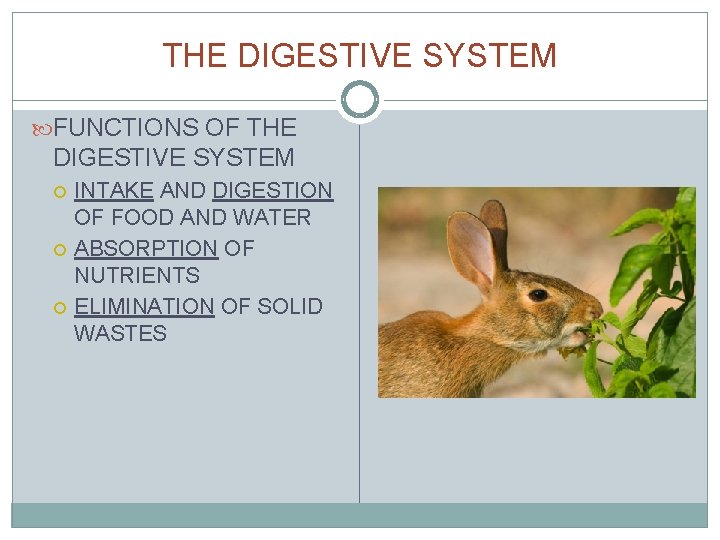 THE DIGESTIVE SYSTEM

FUNCTIONS OF THE DIGESTIVE SYSTEM

INTAKE AND DIGESTION OF FOOD AND WATER

ABSORPTION OF NUTRIENTS

ELIMINATION OF SOLID WASTES